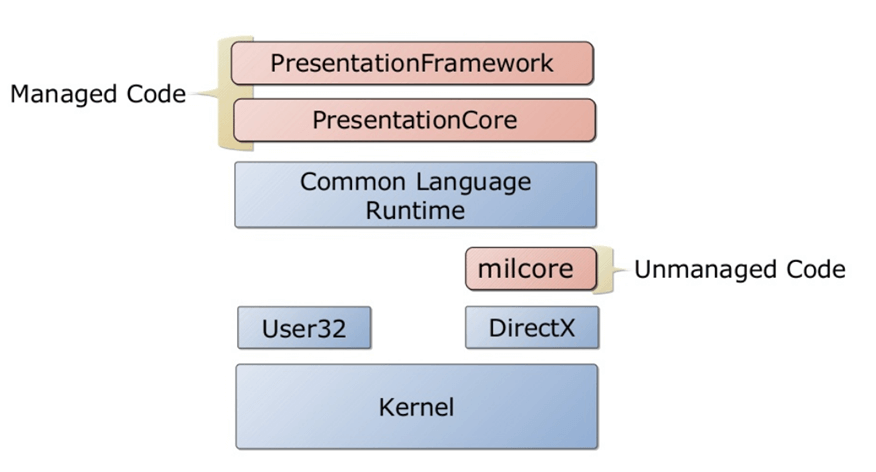 Managed Code

PresentationFramework

PresentationCore

Common Language Runtime

milcore

Unmanaged Code

User32

DirectX

Kernel